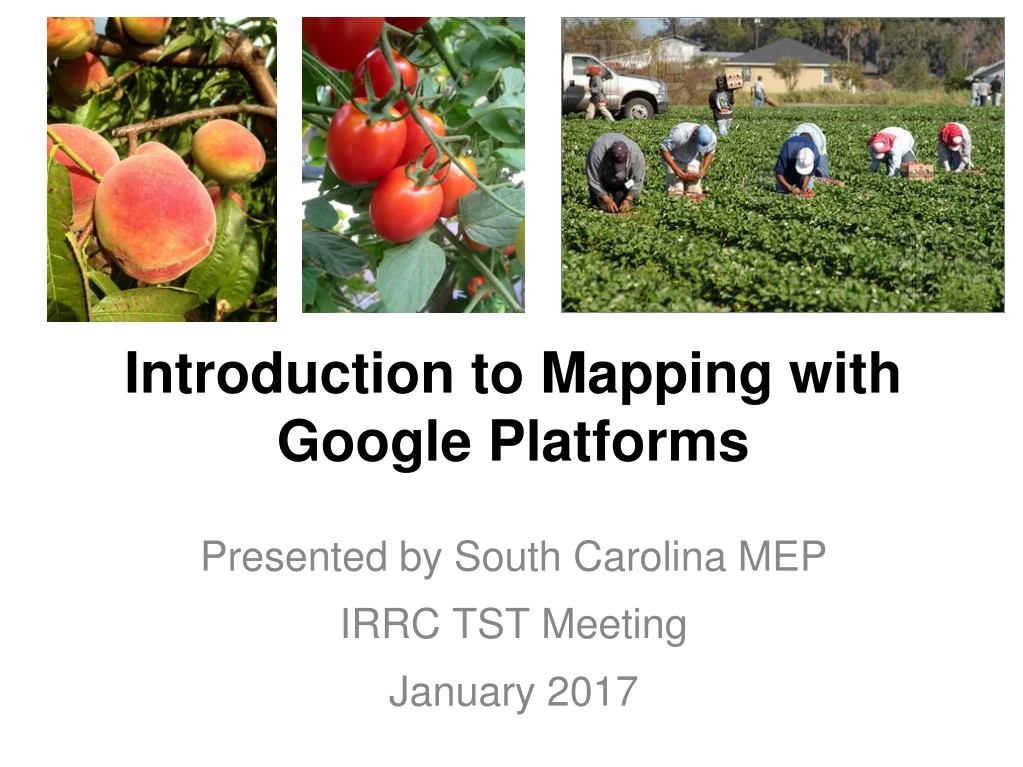 Introduction to Mapping with Google Platforms

Presented by South Carolina MEP

IRRC TST Meeting

January 2017